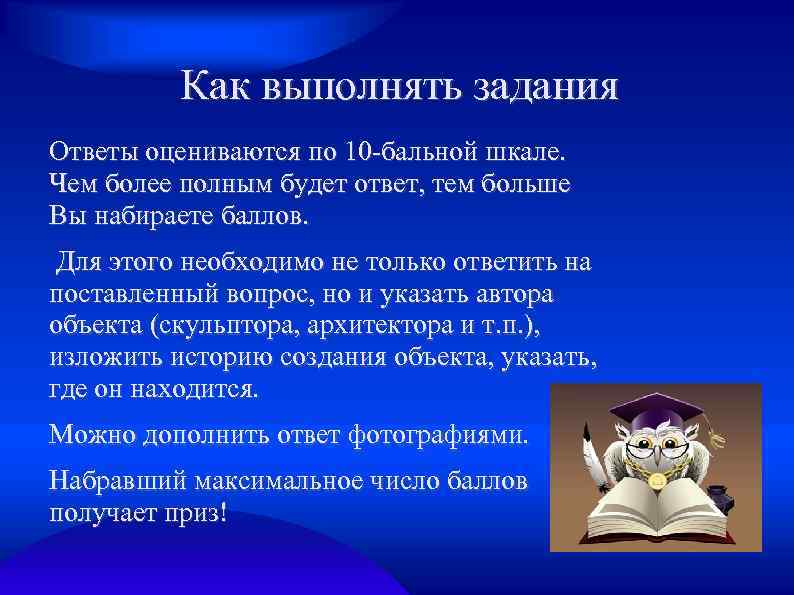 Как выполнять задания

Ответы оцениваются по 10-бальной шкале. Чем более полным будет ответ, тем больше Вы набираете баллов.

Для этого необходимо не только ответить на поставленный вопрос, но и указать автора объекта (скульптора, архитектора и т.п.), изложить историю создания объекта, указать, где он находится.

Можно дополнить ответ фотографиями.

Набравший максимальное число баллов получает приз!